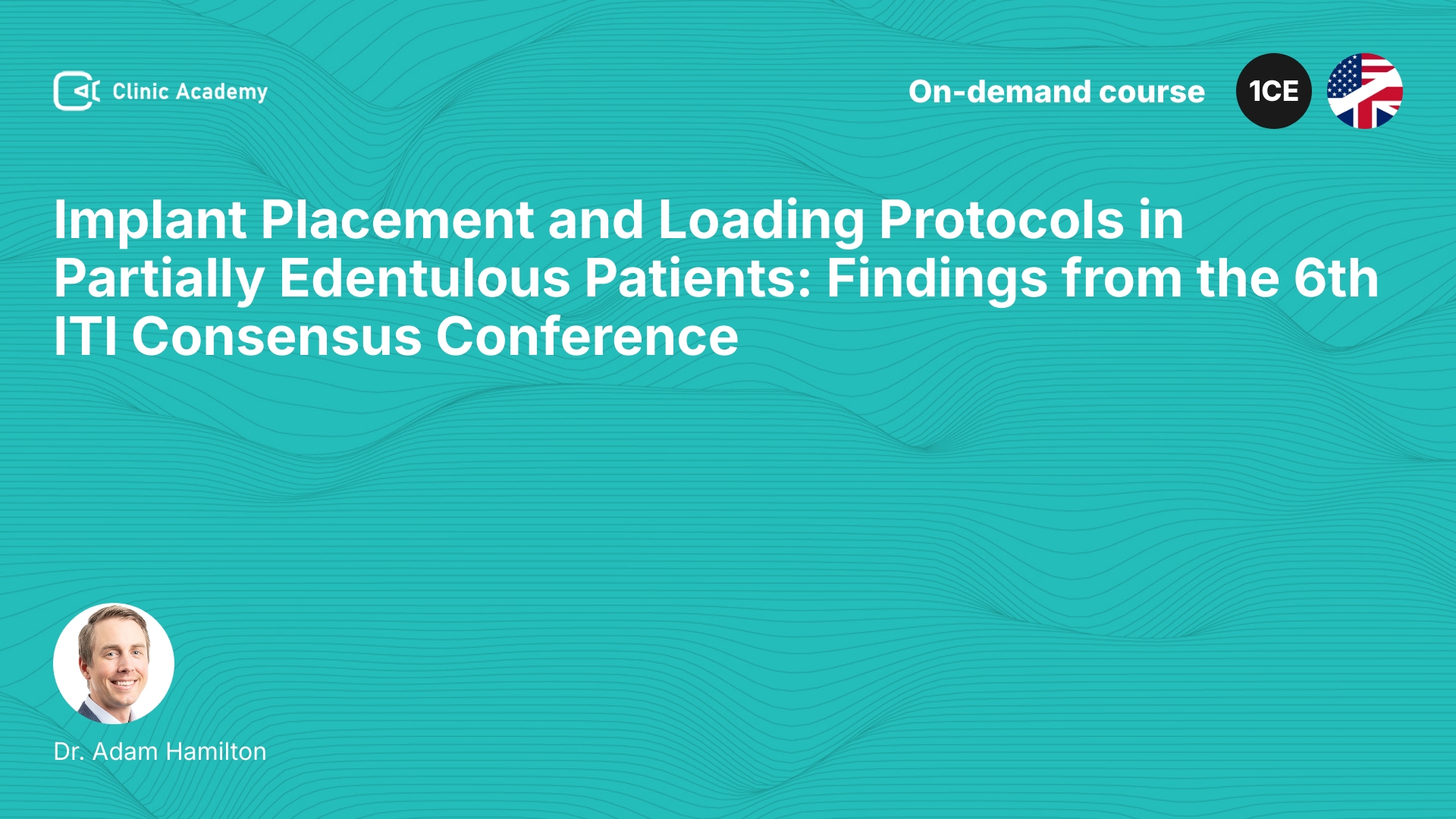 Clinic Academy

On-demand course

1CE

Implant Placement and Loading Protocols in Partially Edentulous Patients: Findings from the 6th ITI Consensus Conference

Dr. Adam Hamilton